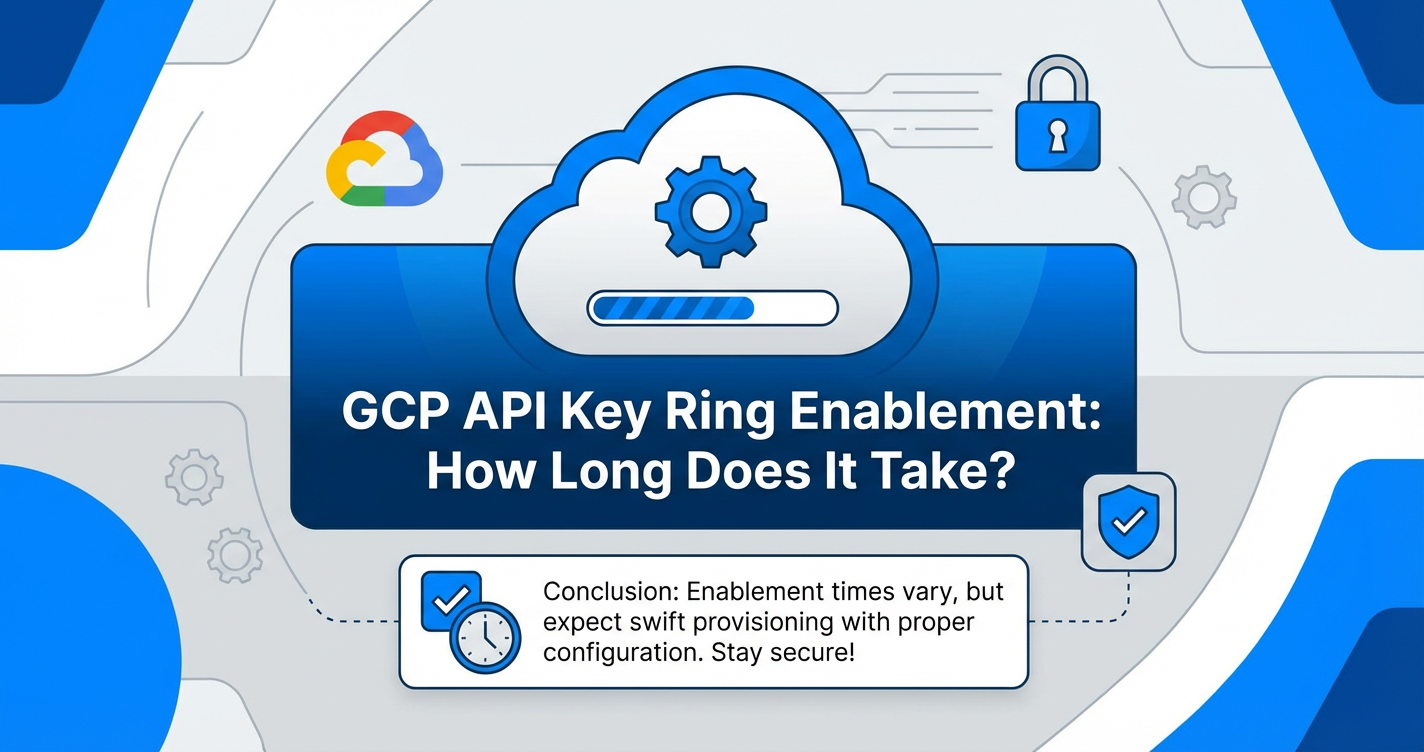 GCP API Key Ring Enablement: How Long Does It Take?

Conclusion: Enablement times vary, but expect swift provisioning with proper configuration. Stay secure!